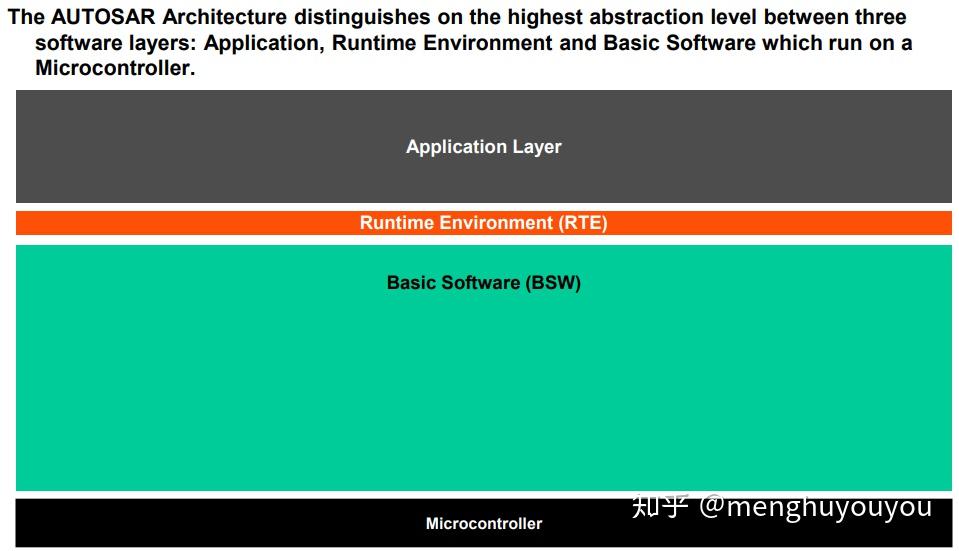 The AUTOSAR Architecture distinguishes on the highest abstraction level between three software layers: Application, Runtime Environment and Basic Software which run on a Microcontroller.

Application Layer

Runtime Environment (RTE)

Basic Software (BSW)

Microcontroller

知乎 @menghuyouyou